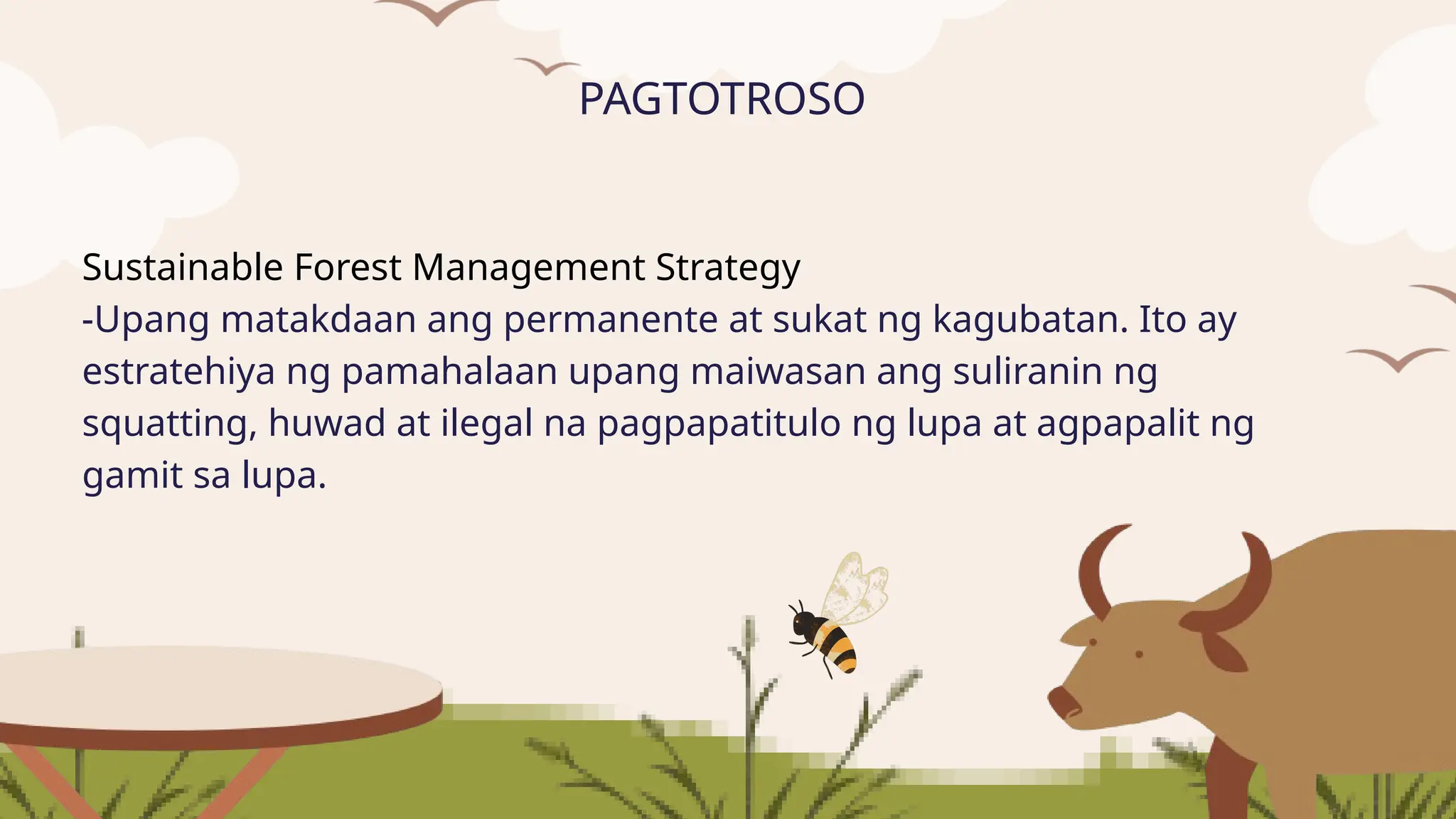 PAGTOTROSO

Sustainable Forest Management Strategy
-Upang matakdaan ang permanente at sukat ng kagubatan. Ito ay estratehiya ng pamahalaan upang maiwasan ang suliranin ng squatting, huwad at ilegal na pagpapatitulo ng lupa at agpapalit ng gamit sa lupa.